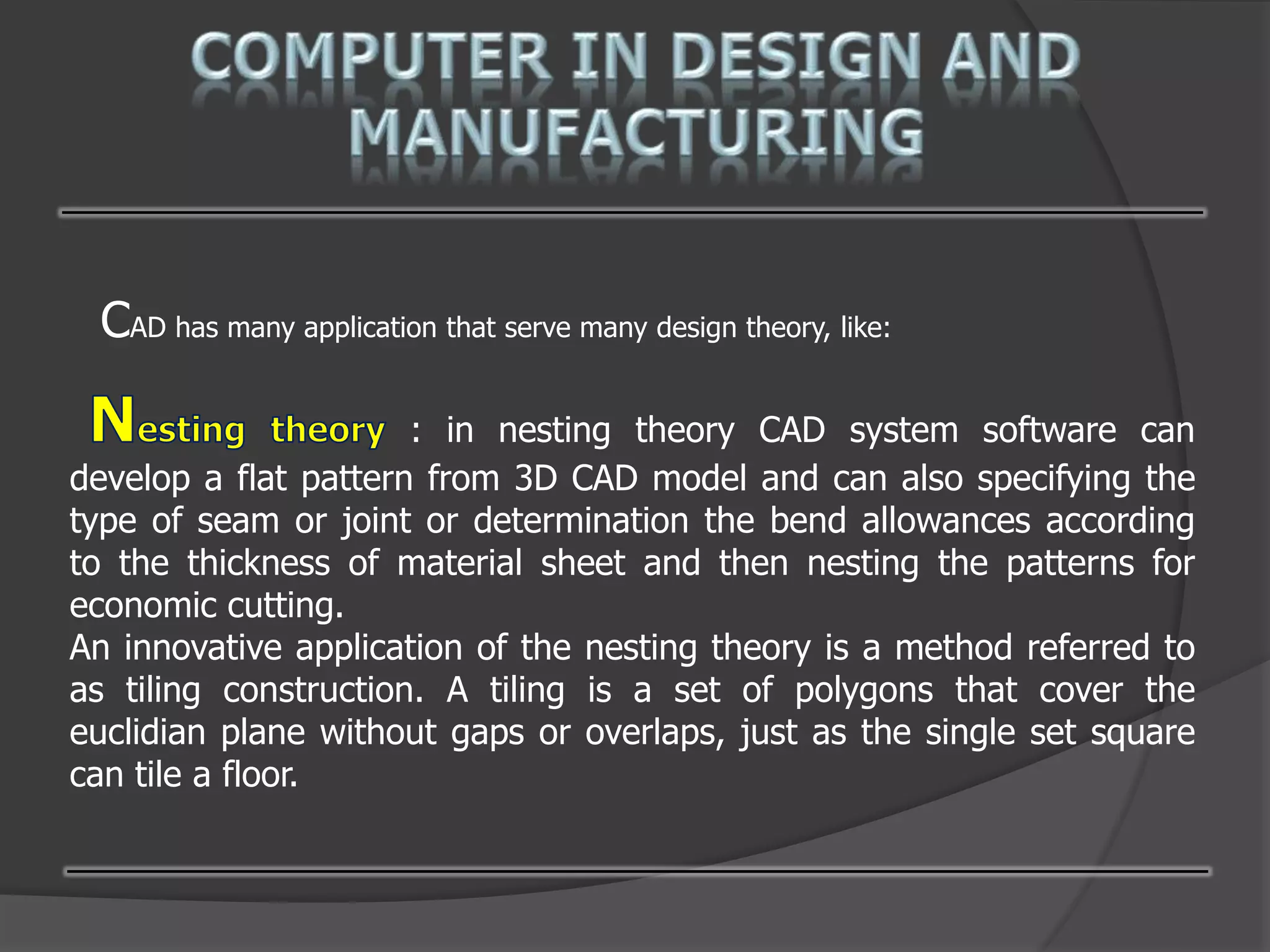 COMPUTER IN DESIGN AND MANUFACTURING

CAD has many application that serve many design theory, like:

Nesting theory : in nesting theory CAD system software can develop a flat pattern from 3D CAD model and can also specifying the type of seam or joint or determination the bend allowances according to the thickness of material sheet and then nesting the patterns for economic cutting.
An innovative application of the nesting theory is a method referred to as tiling construction. A tiling is a set of polygons that cover the euclidian plane without gaps or overlaps, just as the single set square can tile a floor.